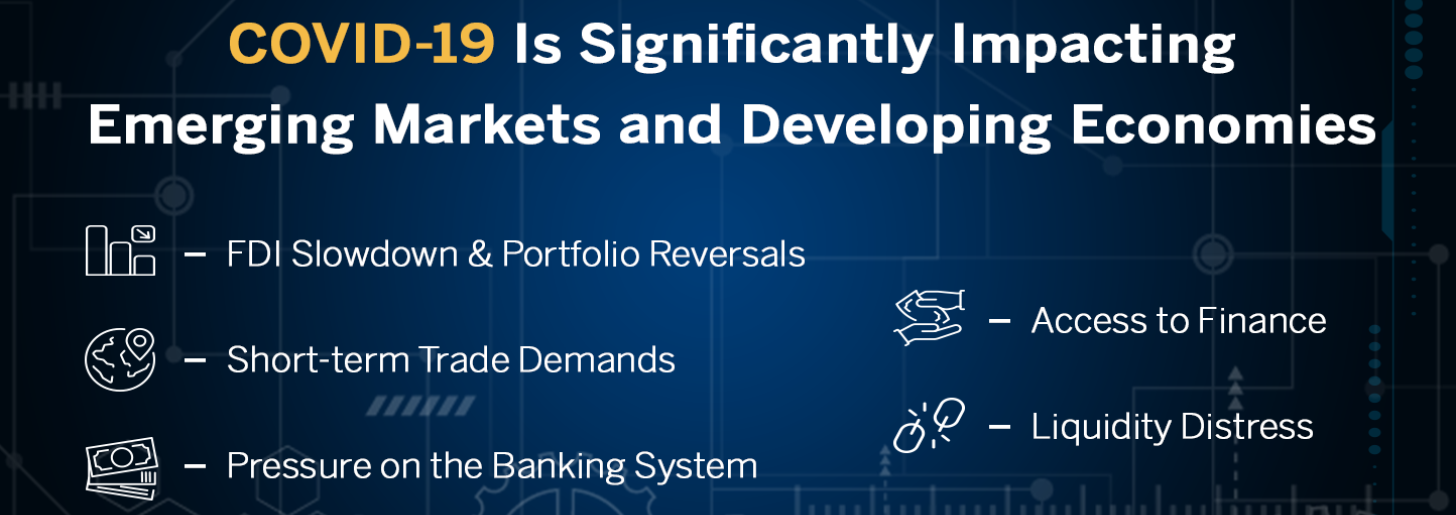 COVID-19 Is Significantly Impacting Emerging Markets and Developing Economies

– FDI Slowdown & Portfolio Reversals

– Short-term Trade Demands

– Pressure on the Banking System

– Access to Finance

– Liquidity Distress